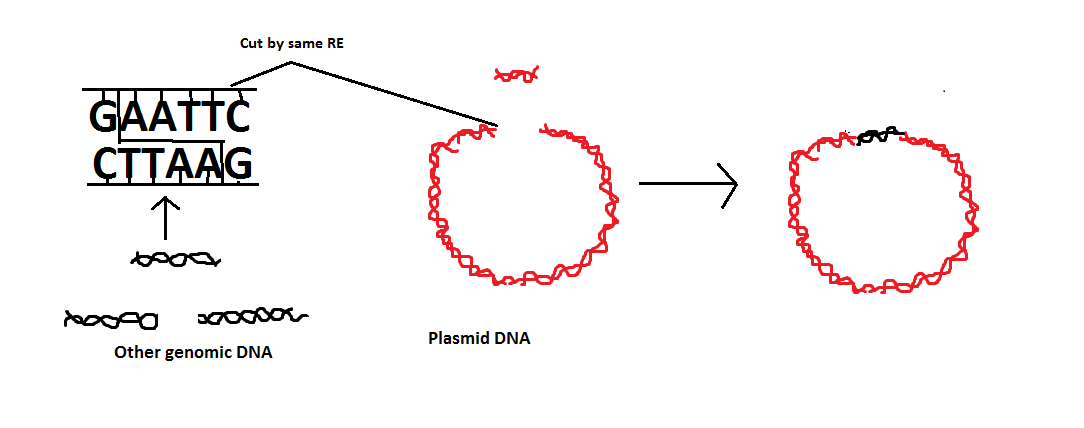 Cut by same RE

GAATTC
CTTAAG

Other genomic DNA

Plasmid DNA